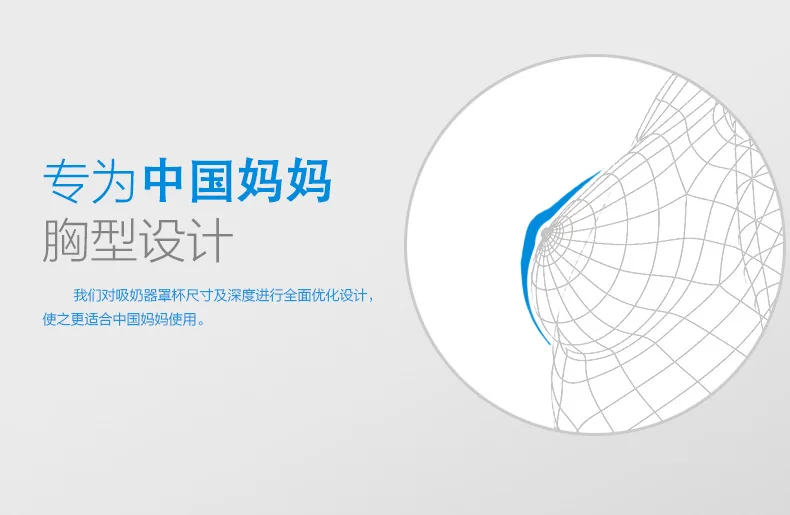 专为中国妈妈
胸型设计

我们对吸奶器罩杯尺寸及深度进行全面优化设计，使之更适合中国妈妈使用。